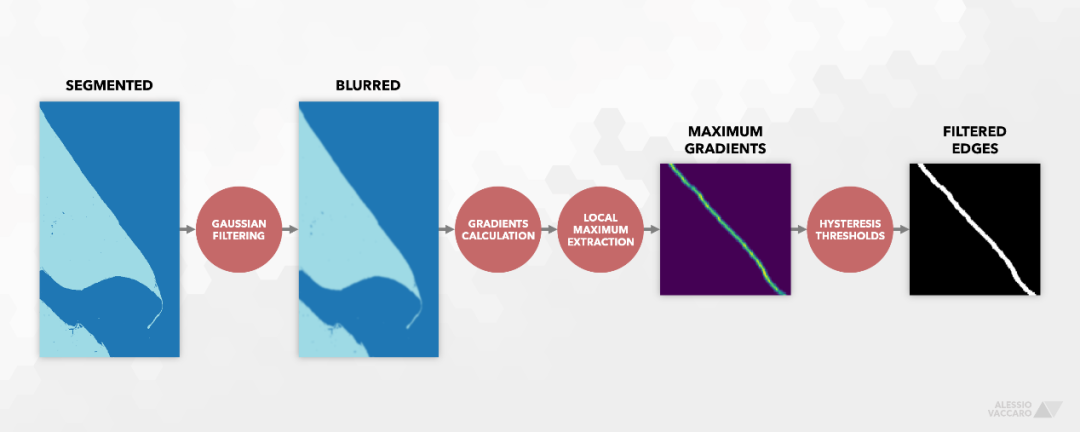 SEGMENTED

GAUSSIAN FILTERING

BLURRED

GRADIENTS CALCULATION

LOCAL MAXIMUM EXTRACTION

MAXIMUM GRADIENTS

HYSTERESIS THRESHOLDS

FILTERED EDGES

ALESSIO VACCARO